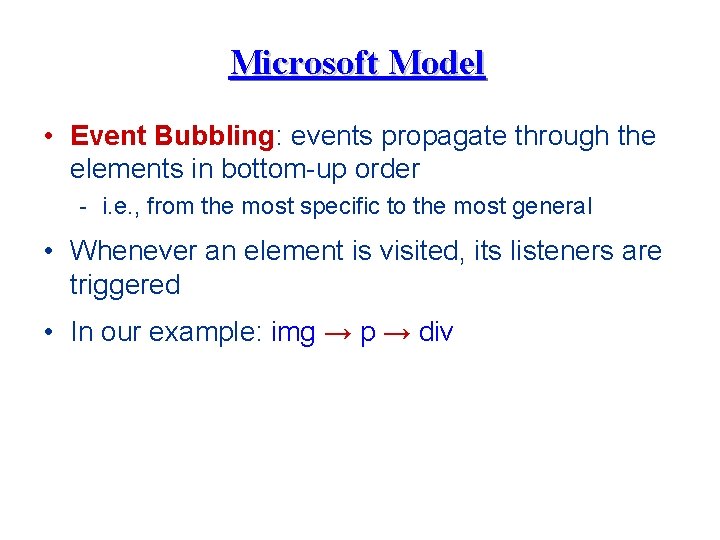 Microsoft Model

• Event Bubbling: events propagate through the elements in bottom-up order

- i.e., from the most specific to the most general

• Whenever an element is visited, its listeners are triggered

• In our example: img → p → div